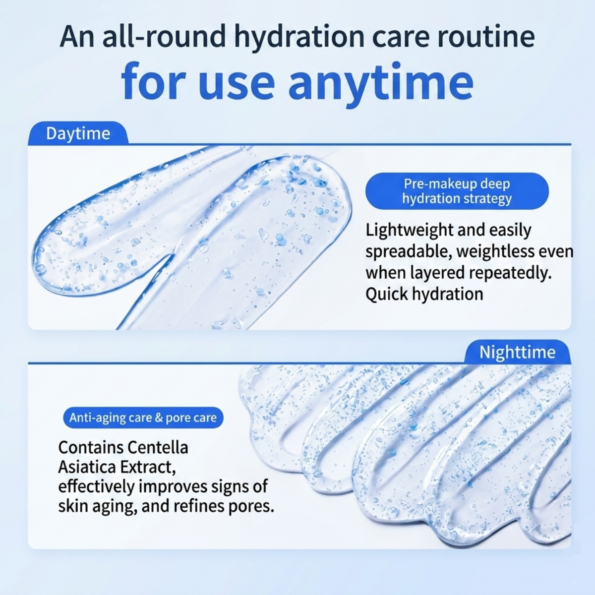 An all-round hydration care routine
for use anytime

Daytime

Pre-makeup deep hydration strategy

Lightweight and easily spreadable, weightless even when layered repeatedly. Quick hydration

Nighttime

Anti-aging care & pore care

Contains Centella Asiatica Extract, effectively improves signs of skin aging, and refines pores.